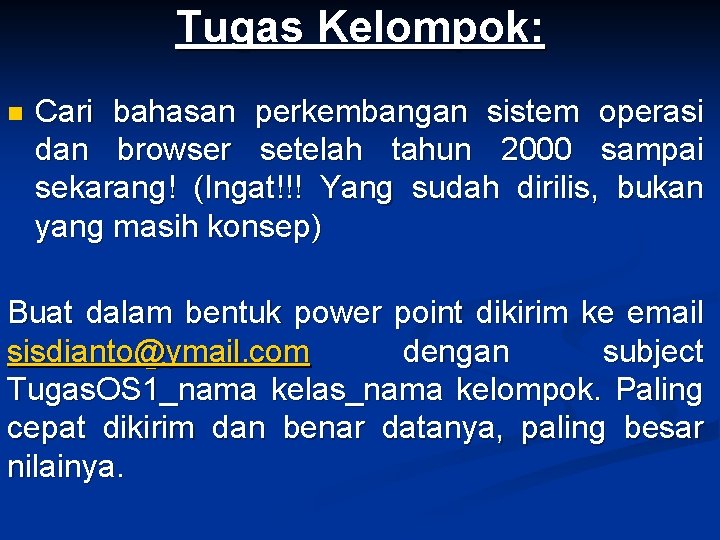 Tugas Kelompok:

Cari bahasan perkembangan sistem operasi dan browser setelah tahun 2000 sampai sekarang! (Ingat!!! Yang sudah dirilis, bukan yang masih konsep)

Buat dalam bentuk power point dikirim ke email sisdianto@ymail.com dengan subject TugasOS1_nama kelas_nama kelompok. Paling cepat dikirim dan benar datanya, paling besar nilainya.